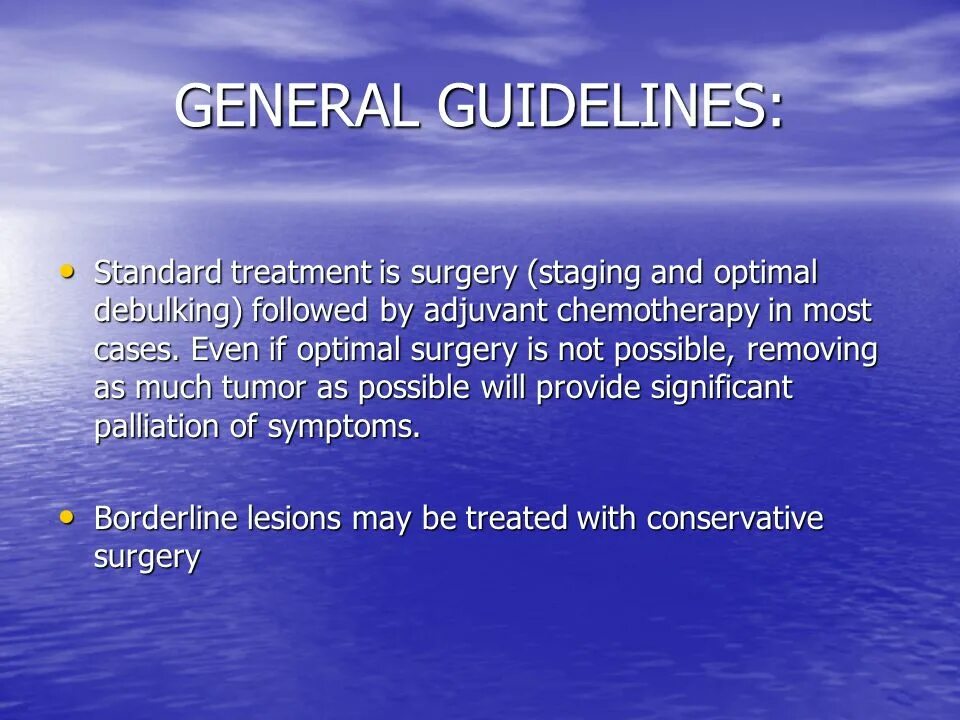 GENERAL GUIDELINES:

• Standard treatment is surgery (staging and optimal debulking) followed by adjuvant chemotherapy in most cases. Even if optimal surgery is not possible, removing as much tumor as possible will provide significant palliation of symptoms.

• Borderline lesions may be treated with conservative surgery